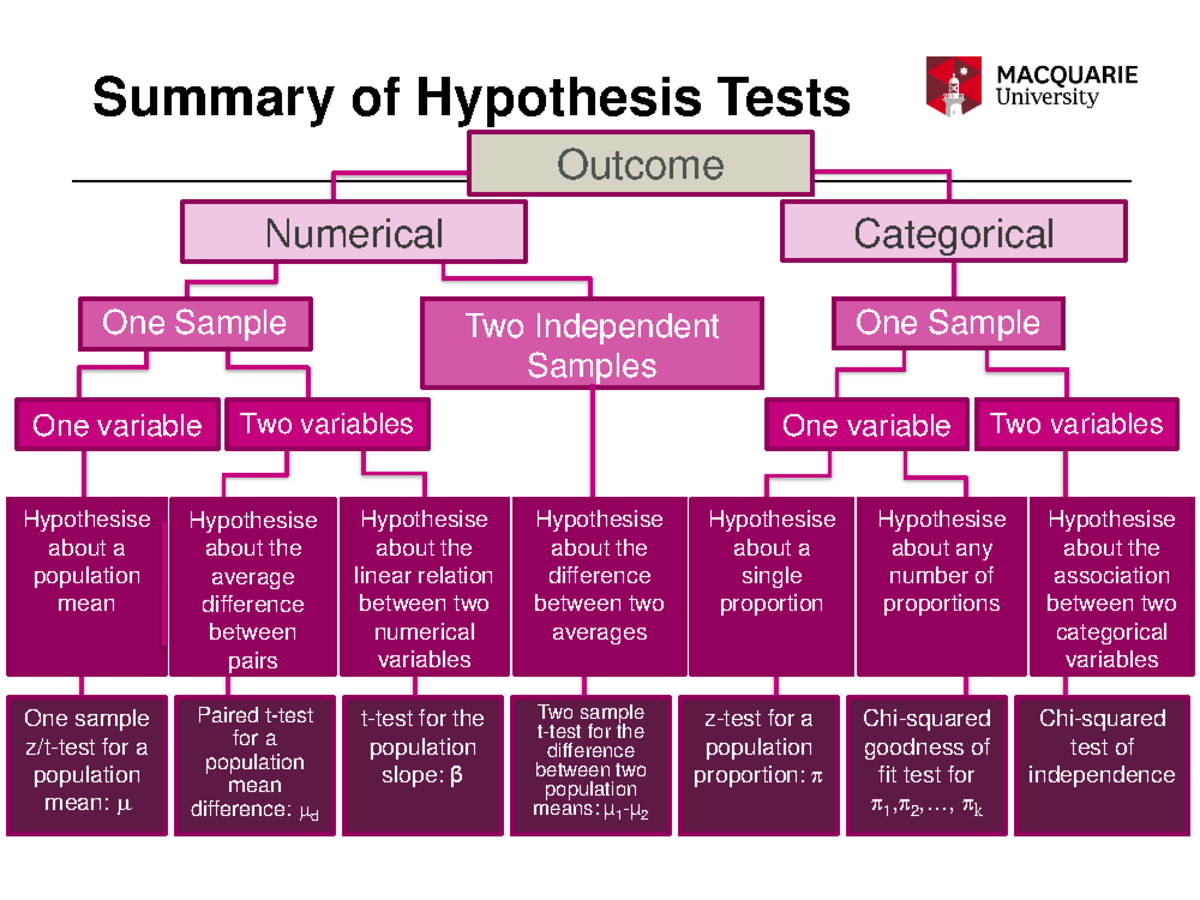 Summary of Hypothesis Tests

MACQUARIE University

Outcome

Numerical

Categorical

One Sample

Two Independent Samples

One Sample

One variable

Two variables

One variable

Two variables

Hypothesise about a population mean

Hypothesise about the average difference between pairs

Hypothesise about the linear relation between two numerical variables

Hypothesise about the difference between two averages

Hypothesise about a single proportion

Hypothesise about any number of proportions

Hypothesise about the association between two categorical variables

One sample z/t-test for a population mean: $\mu$

Paired t-test for a population mean difference: $\mu_d$

t-test for the population slope: $\beta$

Two sample t-test for the difference between two population means: $\mu_1$-$\mu_2$

z-test for a population proportion: $\pi$

Chi-squared goodness of fit test for $\pi_1, \pi_2, \ldots, \pi_k$

Chi-squared test of independence